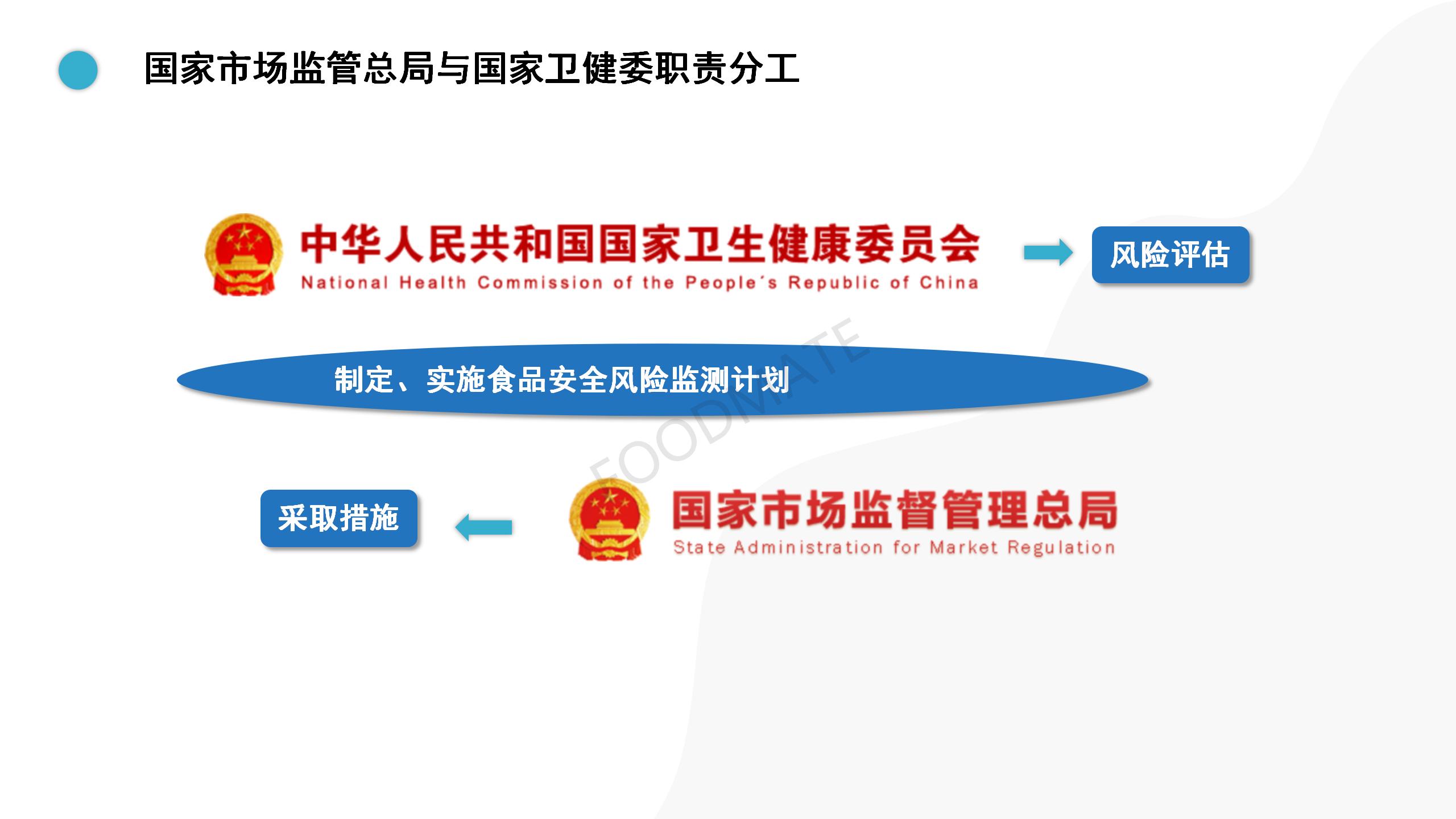 国家市场监管总局与国家卫健委职责分工

中华人民共和国国家卫生健康委员会
National Health Commission of the People's Republic of China

风险评估

制定、实施食品安全风险监测计划

FOODMATE

采取措施

国家市场监督管理总局
State Administration for Market Regulation